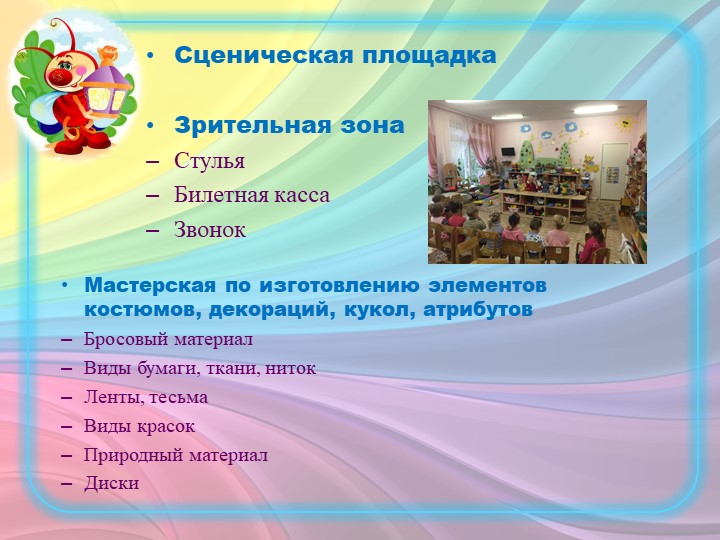 • Сценическая площадка

• Зрительная зона
– Стулья
– Билетная касса
– Звонок

• Мастерская по изготовлению элементов костюмов, декораций, кукол, атрибутов
– Бросовый материал
– Виды бумаги, ткани, ниток
– Ленты, тесьма
– Виды красок
– Природный материал
– Диски